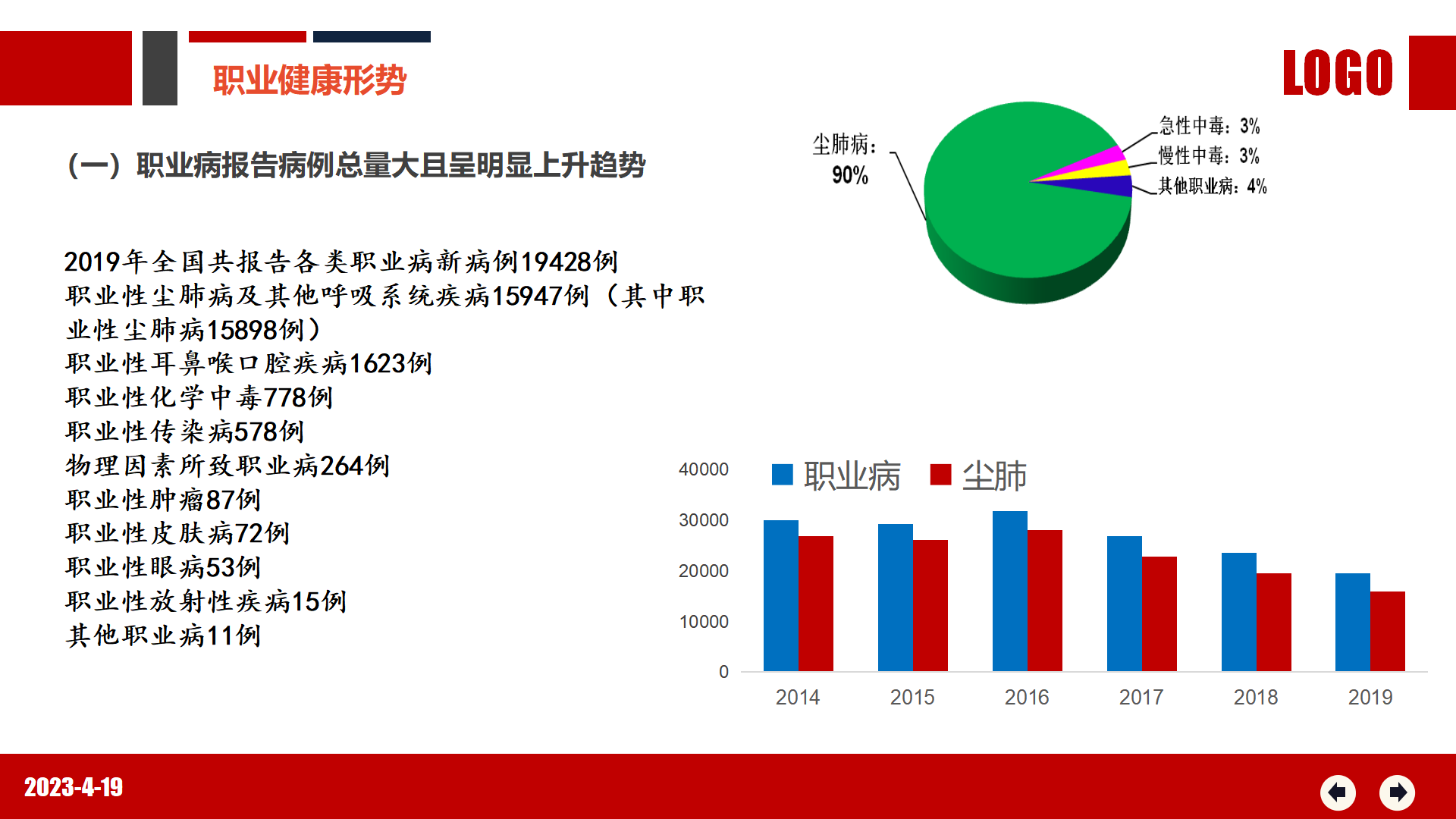 职业健康形势

LOGO

（一）职业病报告病例总量大且呈明显上升趋势

2019年全国共报告各类职业病新病例19428例
职业性尘肺病及其他呼吸系统疾病15947例（其中职业性尘肺病15898例）
职业性耳鼻喉口腔疾病1623例
职业性化学中毒778例
职业性传染病578例
物理因素所致职业病264例
职业性肿瘤87例
职业性皮肤病72例
职业性眼病53例
职业性放射性疾病15例
其他职业病11例

尘肺病：90%
急性中毒：3%
慢性中毒：3%
其他职业病：4%

职业病 尘肺

40000
30000
20000
10000
0

2014 2015 2016 2017 2018 2019

2023-4-19